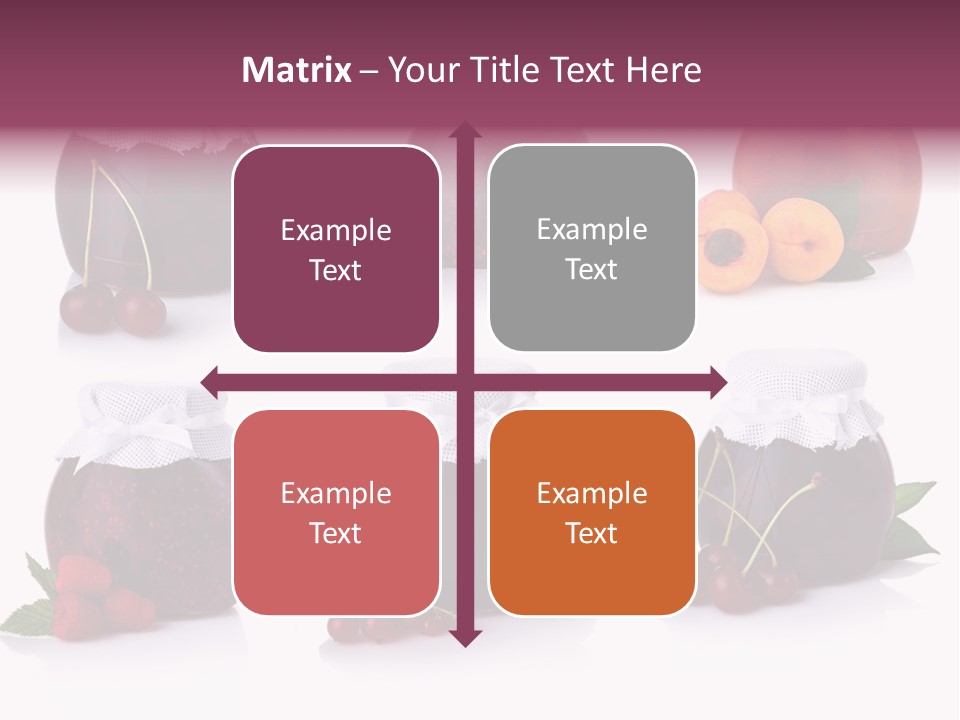 Matrix – Your Title Text Here

Example Text

Example Text

Example Text

Example Text